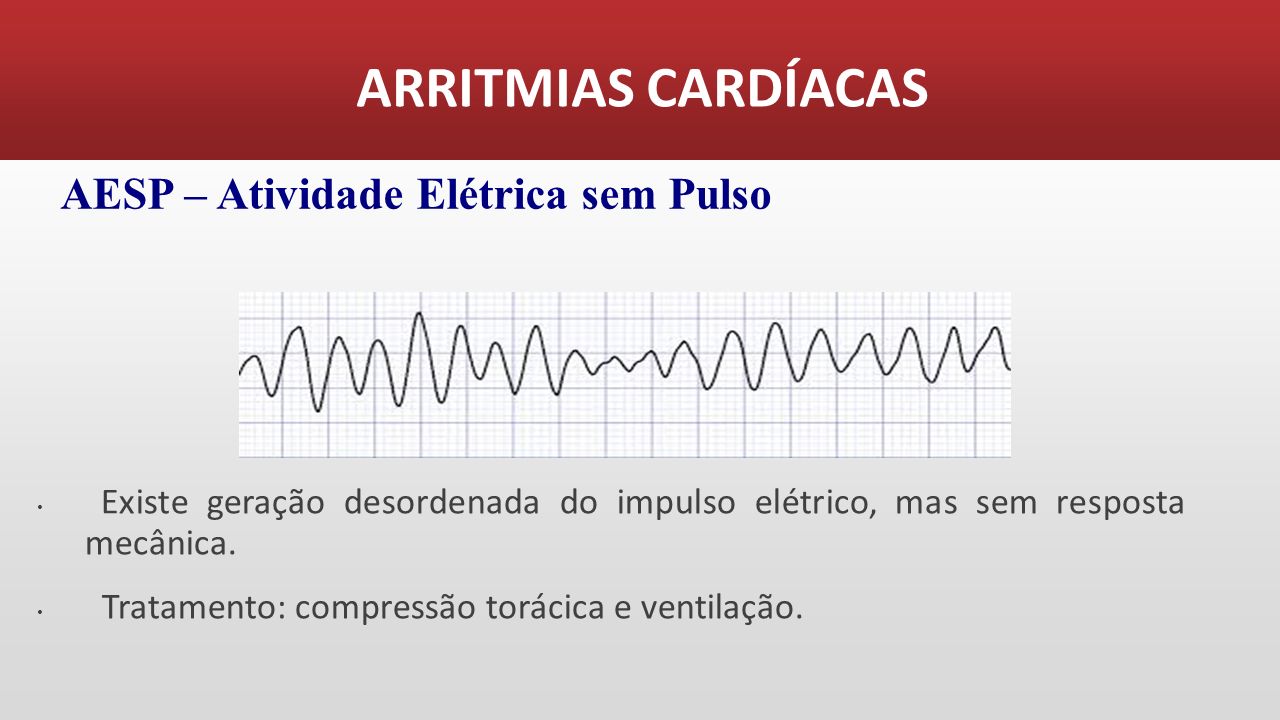 ARRITMIAS CARDÍACAS

AESP – Atividade Elétrica sem Pulso

• Existe geração desordenada do impulso elétrico, mas sem resposta mecânica.

• Tratamento: compressão torácica e ventilação.